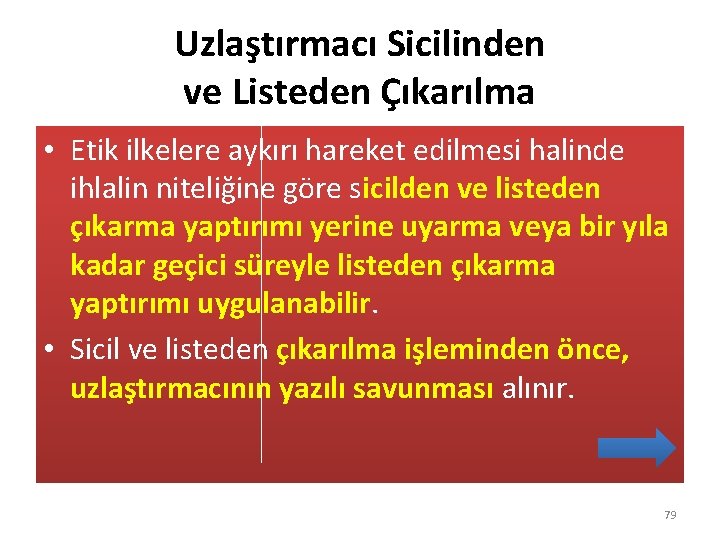 Uzlaştırmacı Sicilinden ve Listeden Çıkarılma

• Etik ilkelere aykırı hareket edilmesi halinde ihlalin niteliğine göre sicilden ve listeden çıkarma yaptırımı yerine uyarma veya bir yıla kadar geçici süreyle listeden çıkarma yaptırımı uygulanabilir.
• Sicil ve listeden çıkarılma işleminden önce, uzlaştırmacının yazılı savunması alınır.

79